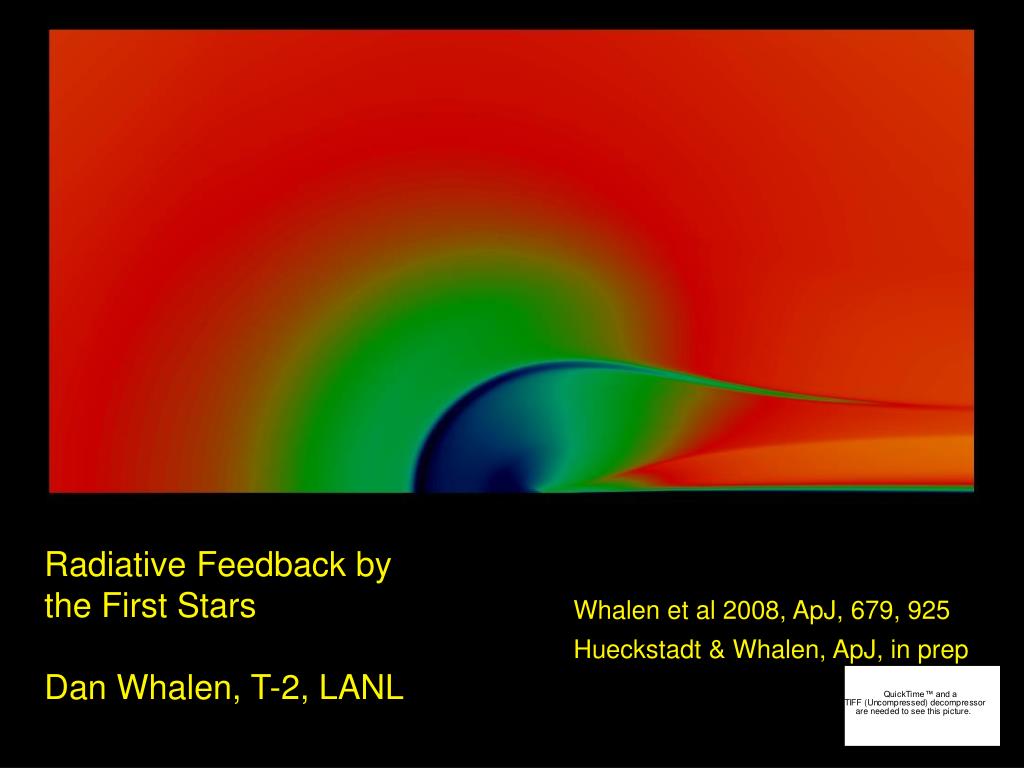 Radiative Feedback by the First Stars

Dan Whalen, T-2, LANL

Whalen et al 2008, ApJ, 679, 925
Hueckstadt & Whalen, ApJ, in prep

QuickTime™ and a TIFF (Uncompressed) decompressor are needed to see this picture.